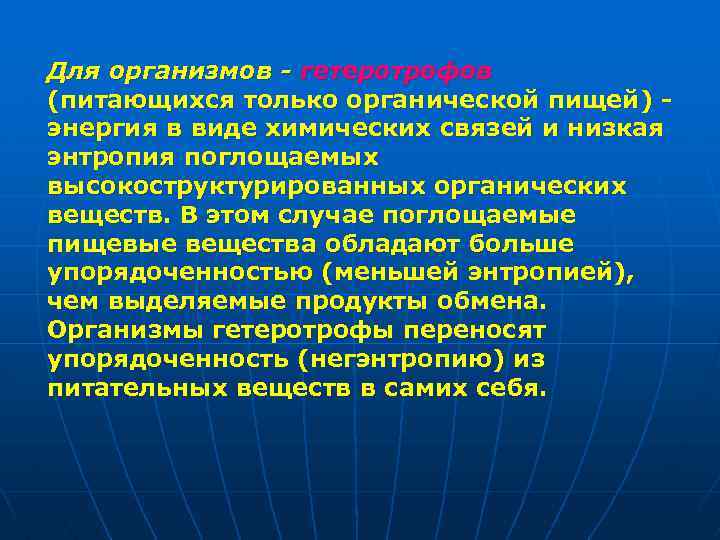 Для организмов - гетеротрофов (питающихся только органической пищей) - энергия в виде химических связей и низкая энтропия поглощаемых высокоструктурированных органических веществ. В этом случае поглощаемые пищевые вещества обладают больше упорядоченностью (меньшей энтропией), чем выделяемые продукты обмена. Организмы гетеротрофы переносят упорядоченность (негэнтропию) из питательных веществ в самих себя.